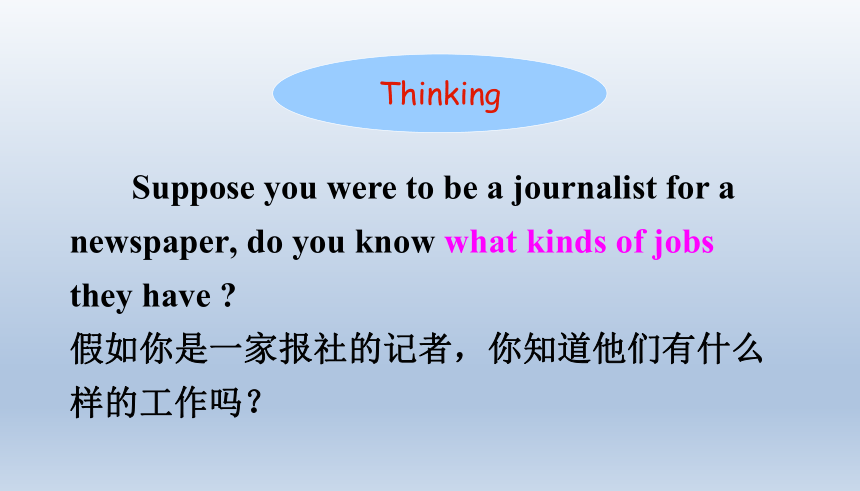 Thinking

Suppose you were to be a journalist for a newspaper, do you know what kinds of jobs they have ?
假如你是一家报社的记者，你知道他们有什么样的工作吗？